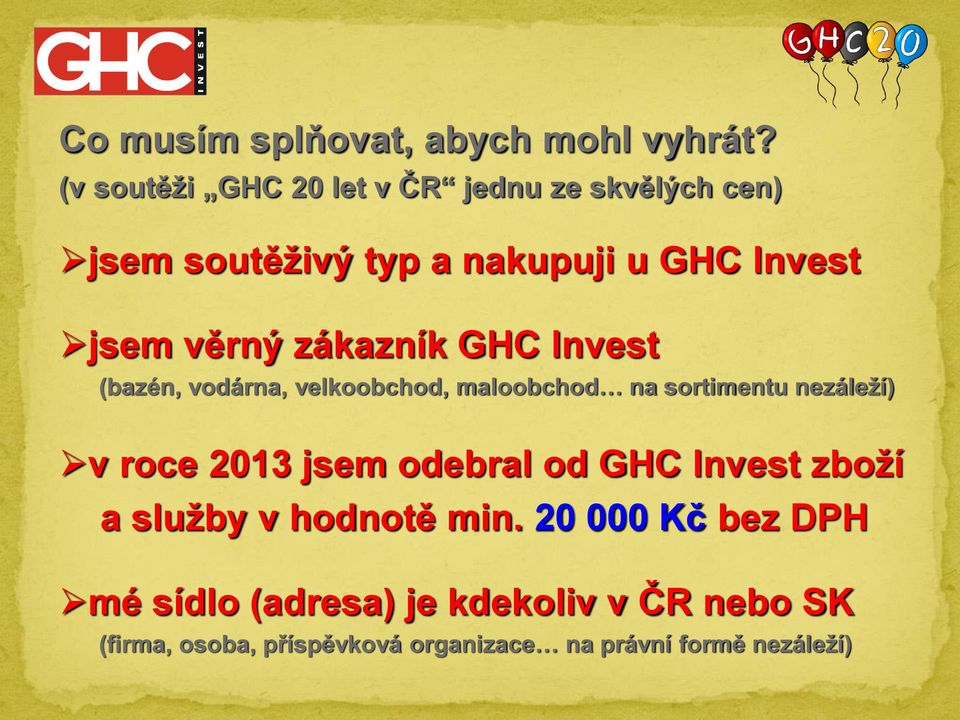 GHC INVEST

GHC20

Co musím splňovat, abych mohl vyhrát?
(v soutěži „GHC 20 let v ČR“ jednu ze skvělých cen)

➢jsem soutěživý typ a nakupuji u GHC Invest

➢jsem věrný zákazník GHC Invest
(bazén, vodárna, velkoobchod, maloobchod… na sortimentu nezáleží)

➢v roce 2013 jsem odebral od GHC Invest zboží a služby v hodnotě min. 20 000 Kč bez DPH

➢mé sídlo (adresa) je kdekoliv v ČR nebo SK
(firma, osoba, příspěvková organizace… na právní formě nezáleží)